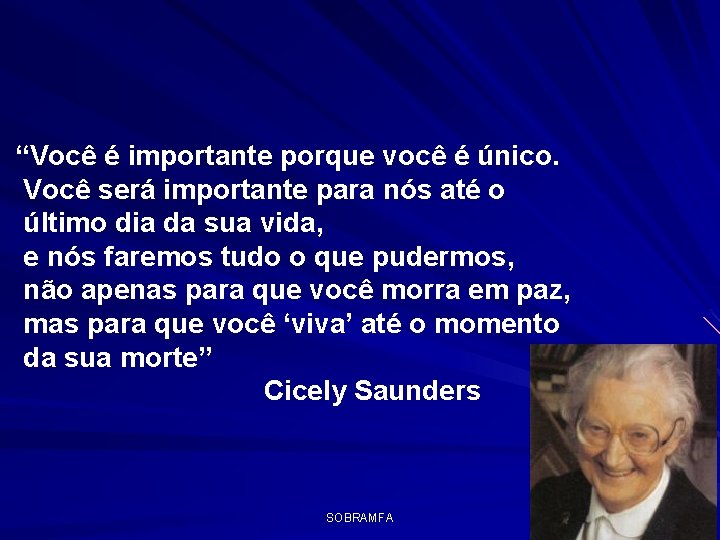 “Você é importante porque você é único. Você será importante para nós até o último dia da sua vida, e nós faremos tudo o que pudermos, não apenas para que você morra em paz, mas para que você ‘viva’ até o momento da sua morte”

Cicely Saunders

SOBRAMFA